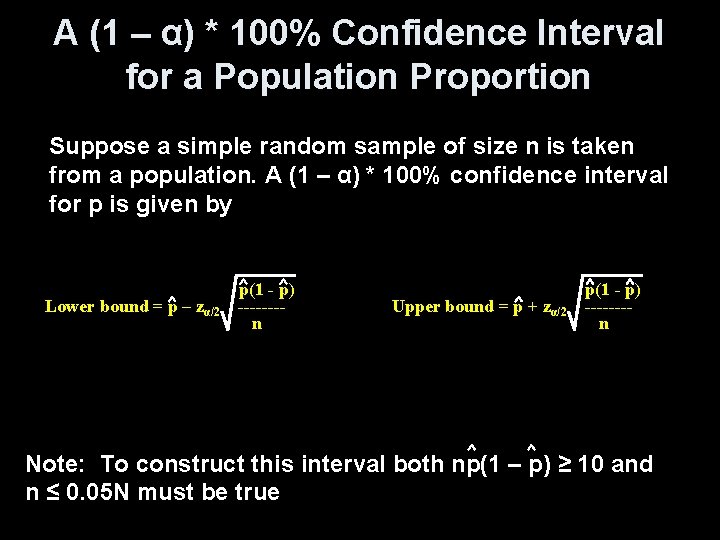 A (1 – α) * 100% Confidence Interval for a Population Proportion

Suppose a simple random sample of size n is taken from a population. A (1 – α) * 100% confidence interval for p is given by

Lower bound = $\hat{p} - z_{\alpha/2}\sqrt{\frac{\hat{p}(1 - \hat{p})}{n}}$

Upper bound = $\hat{p} + z_{\alpha/2}\sqrt{\frac{\hat{p}(1 - \hat{p})}{n}}$

Note: To construct this interval both $n\hat{p}(1 - \hat{p}) \geq 10$ and $n \leq 0.05N$ must be true